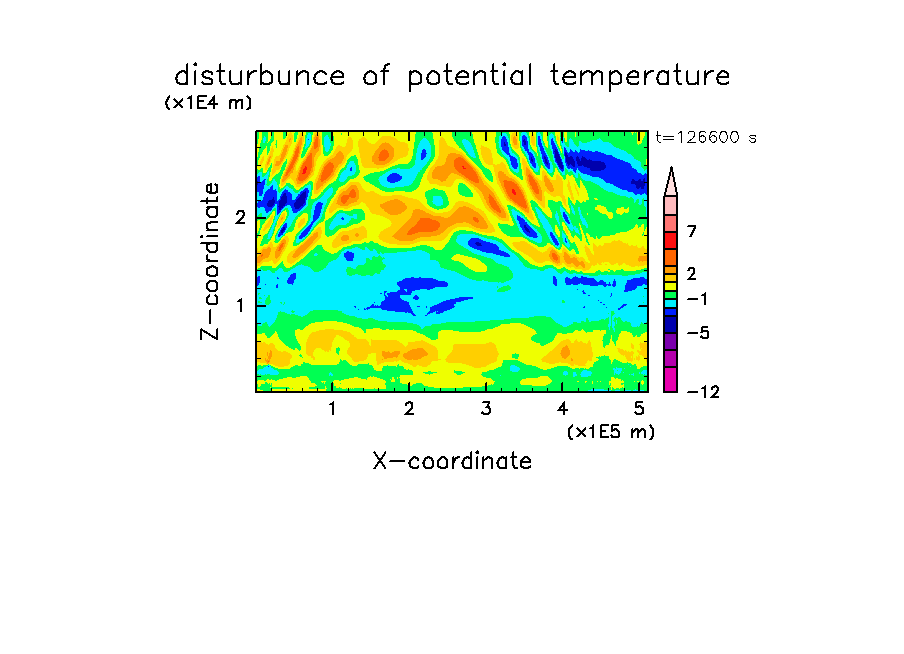 disturbunce of potential temperature

(x1E4 m)

t=126600 s

Z-coordinate

2

1

7

2

−1

−5

−12

1 2 3 4 5

(x1E5 m)

X-coordinate